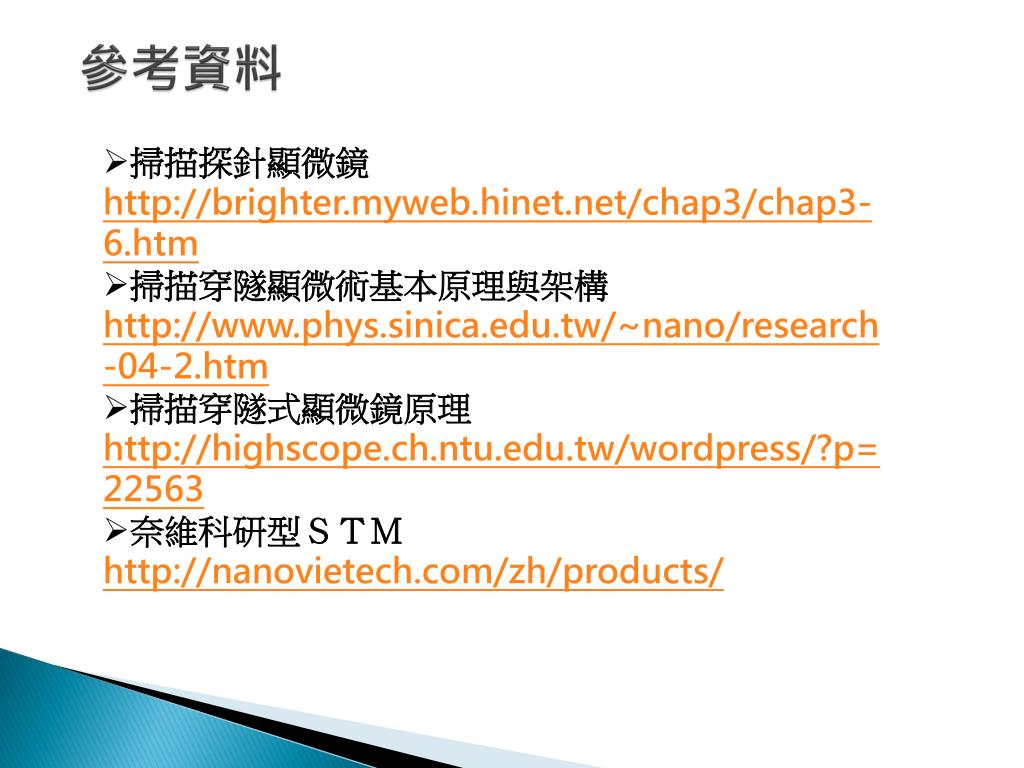 參考資料

➢掃描探針顯微鏡
http://brighter.myweb.hinet.net/chap3/chap3-6.htm
➢掃描穿隧顯微術基本原理與架構
http://www.phys.sinica.edu.tw/~nano/research-04-2.htm
➢掃描穿隧式顯微鏡原理
http://highscope.ch.ntu.edu.tw/wordpress/?p=22563
➢奈維科研型ＳＴＭ
http://nanovietech.com/zh/products/